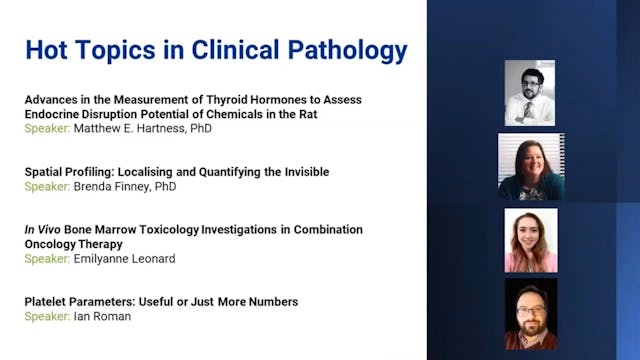 Hot Topics in Clinical Pathology

Advances in the Measurement of Thyroid Hormones to Assess Endocrine Disruption Potential of Chemicals in the Rat
Speaker: Matthew E. Hartness, PhD

Spatial Profiling: Localising and Quantifying the Invisible
Speaker: Brenda Finney, PhD

In Vivo Bone Marrow Toxicology Investigations in Combination Oncology Therapy
Speaker: Emilyanne Leonard

Platelet Parameters: Useful or Just More Numbers
Speaker: Ian Roman